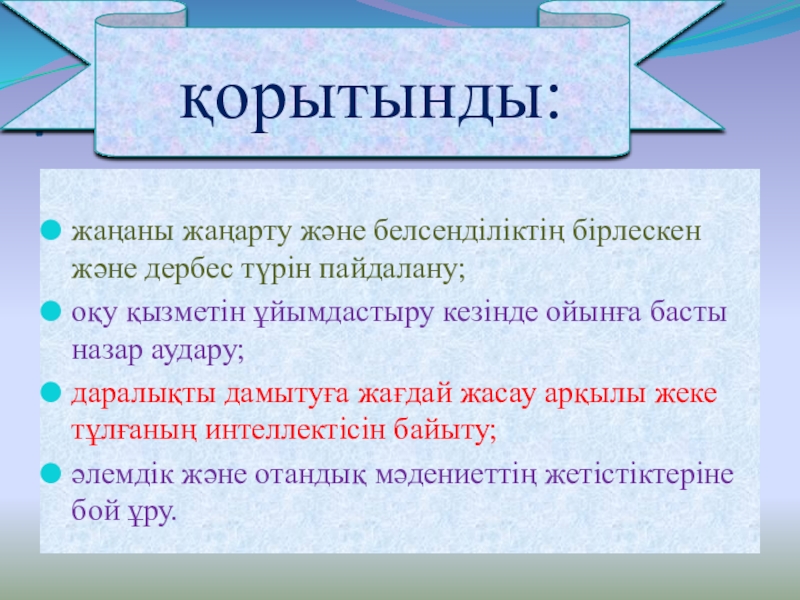 қорытынды:

жаңаны жаңарту және белсенділіктің бірлескен және дербес түрін пайдалану;

оқу қызметін ұйымдастыру кезінде ойынға басты назар аудару;

даралықты дамытуға жағдай жасау арқылы жеке тұлғаның интеллектісін байыту;

әлемдік және отандық мәдениеттің жетістіктеріне бой ұру.